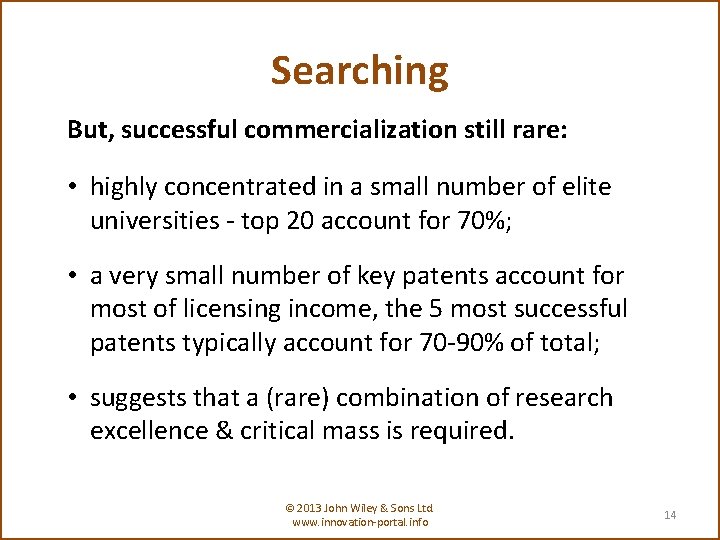 Searching

But, successful commercialization still rare:

• highly concentrated in a small number of elite universities - top 20 account for 70%;

• a very small number of key patents account for most of licensing income, the 5 most successful patents typically account for 70-90% of total;

• suggests that a (rare) combination of research excellence & critical mass is required.

© 2013 John Wiley & Sons Ltd
www.innovation-portal.info

14